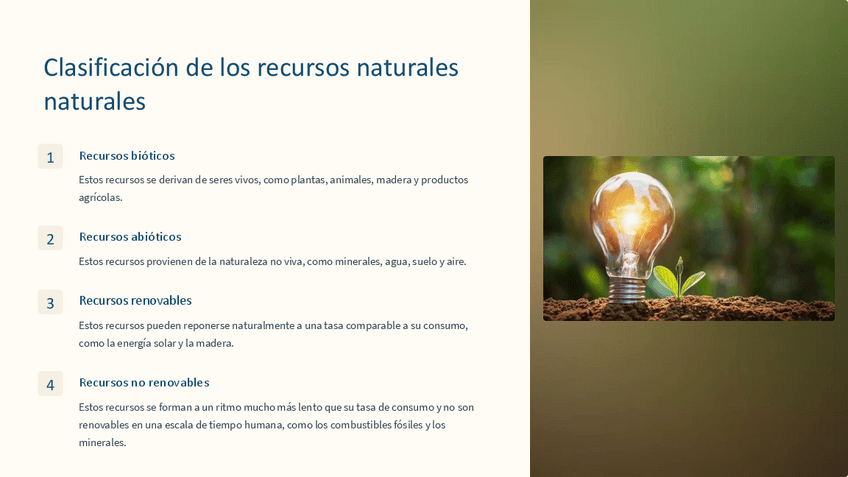 Clasificación de los recursos naturales naturales

1

Recursos bióticos

Estos recursos se derivan de seres vivos, como plantas, animales, madera y productos agrícolas.

2

Recursos abióticos

Estos recursos provienen de la naturaleza no viva, como minerales, agua, suelo y aire.

3

Recursos renovables

Estos recursos pueden reponerse naturalmente a una tasa comparable a su consumo, como la energía solar y la madera.

4

Recursos no renovables

Estos recursos se forman a un ritmo mucho más lento que su tasa de consumo y no son renovables en una escala de tiempo humana, como los combustibles fósiles y los minerales.